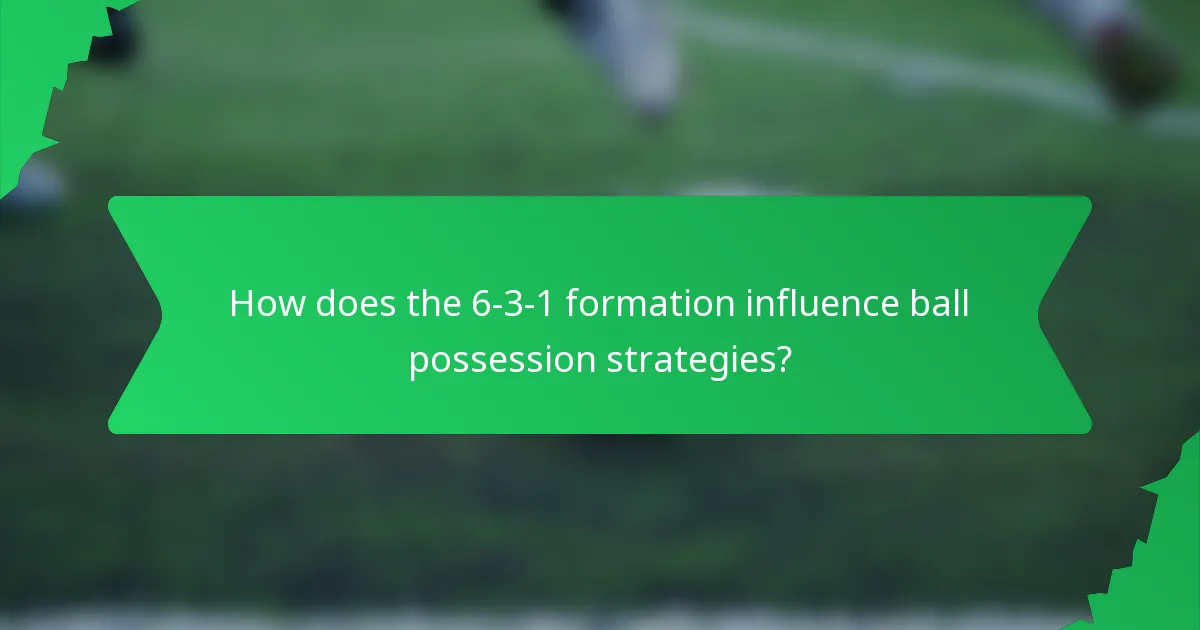 How does the 6-3-1 formation influence ball possession strategies?